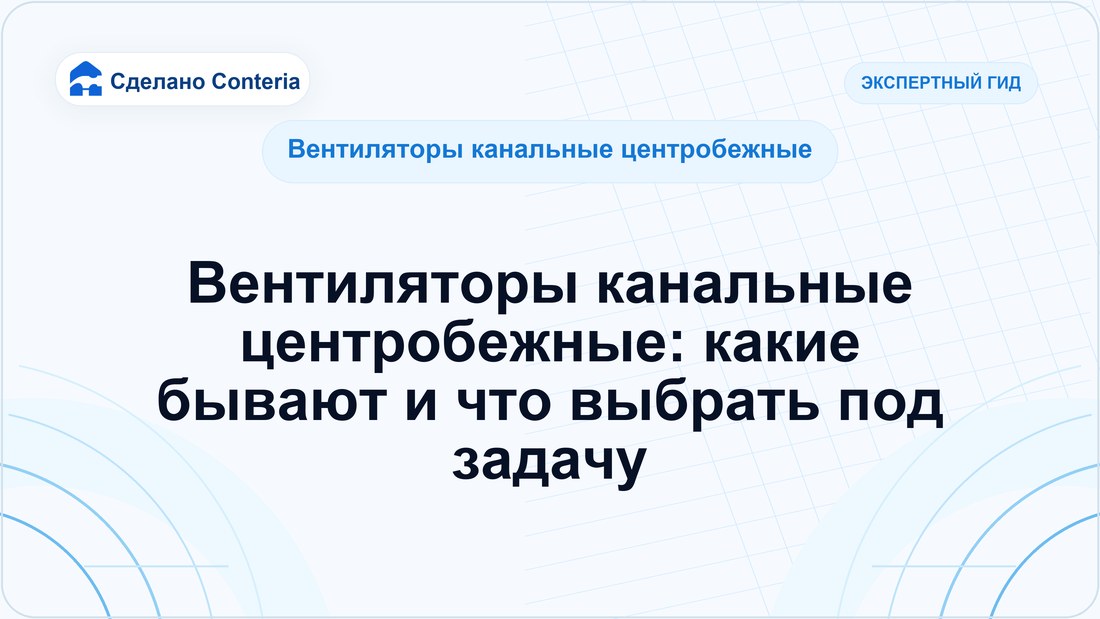 Сделано Conteria

ЭКСПЕРТНЫЙ ГИД

Вентиляторы канальные центробежные

Вентиляторы канальные центробежные: какие бывают и что выбрать под задачу